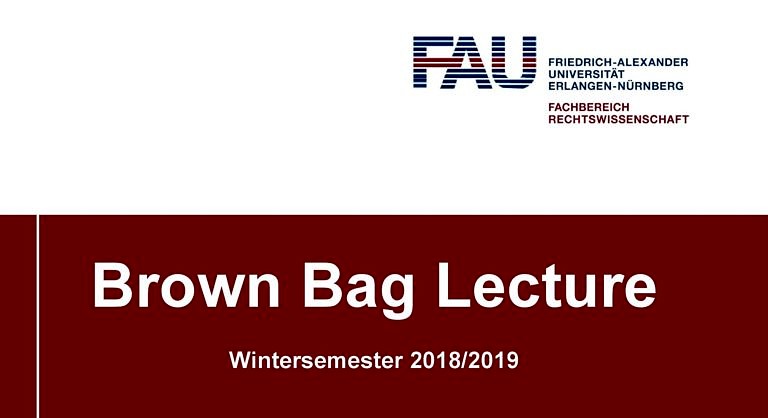 FAU FRIEDRICH-ALEXANDER UNIVERSITÄT ERLANGEN-NÜRNBERG

FACHBEREICH RECHTSWISSENSCHAFT

Brown Bag Lecture

Wintersemester 2018/2019